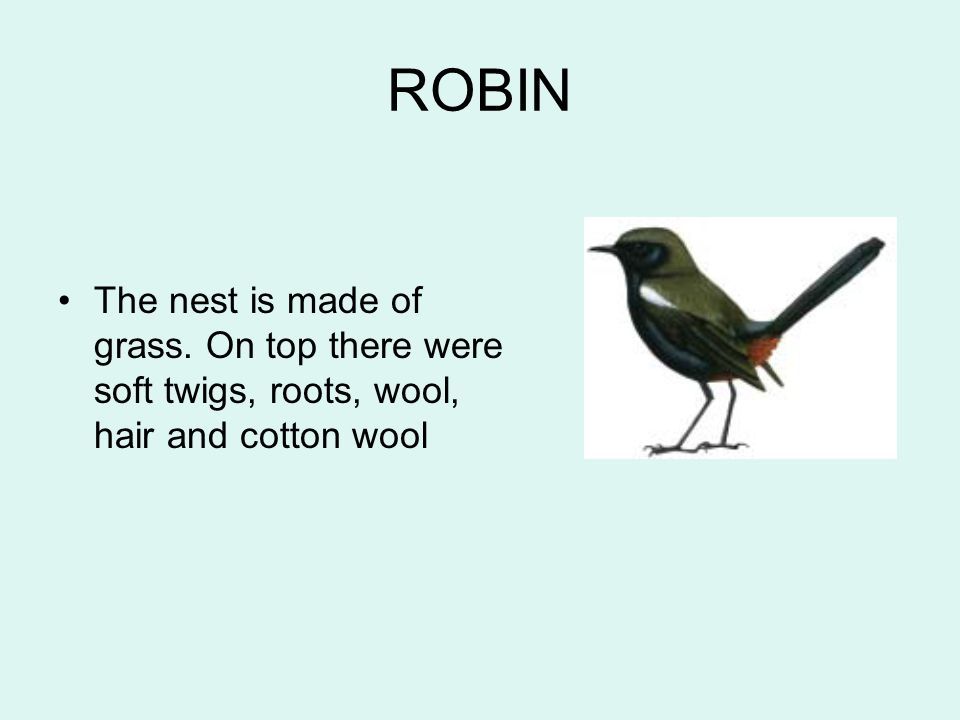 ROBIN

• The nest is made of grass. On top there were soft twigs, roots, wool, hair and cotton wool